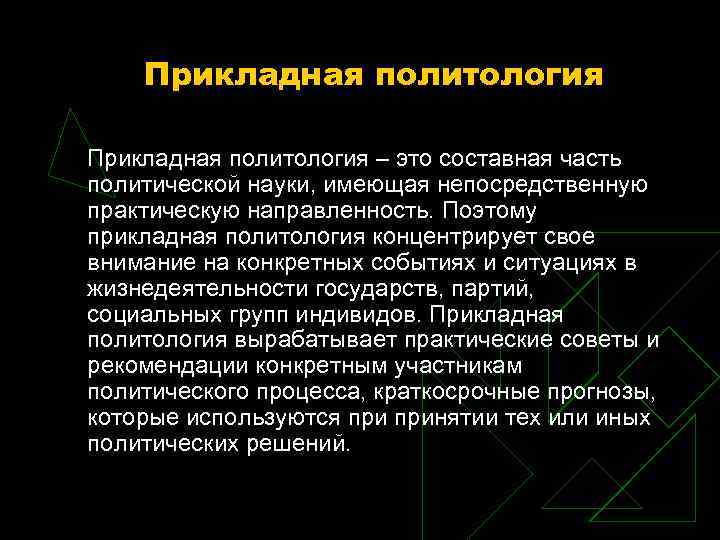 Прикладная политология

Прикладная политология – это составная часть политической науки, имеющая непосредственную практическую направленность. Поэтому прикладная политология концентрирует свое внимание на конкретных событиях и ситуациях в жизнедеятельности государств, партий, социальных групп индивидов. Прикладная политология вырабатывает практические советы и рекомендации конкретным участникам политического процесса, краткосрочные прогнозы, которые используются при принятии тех или иных политических решений.